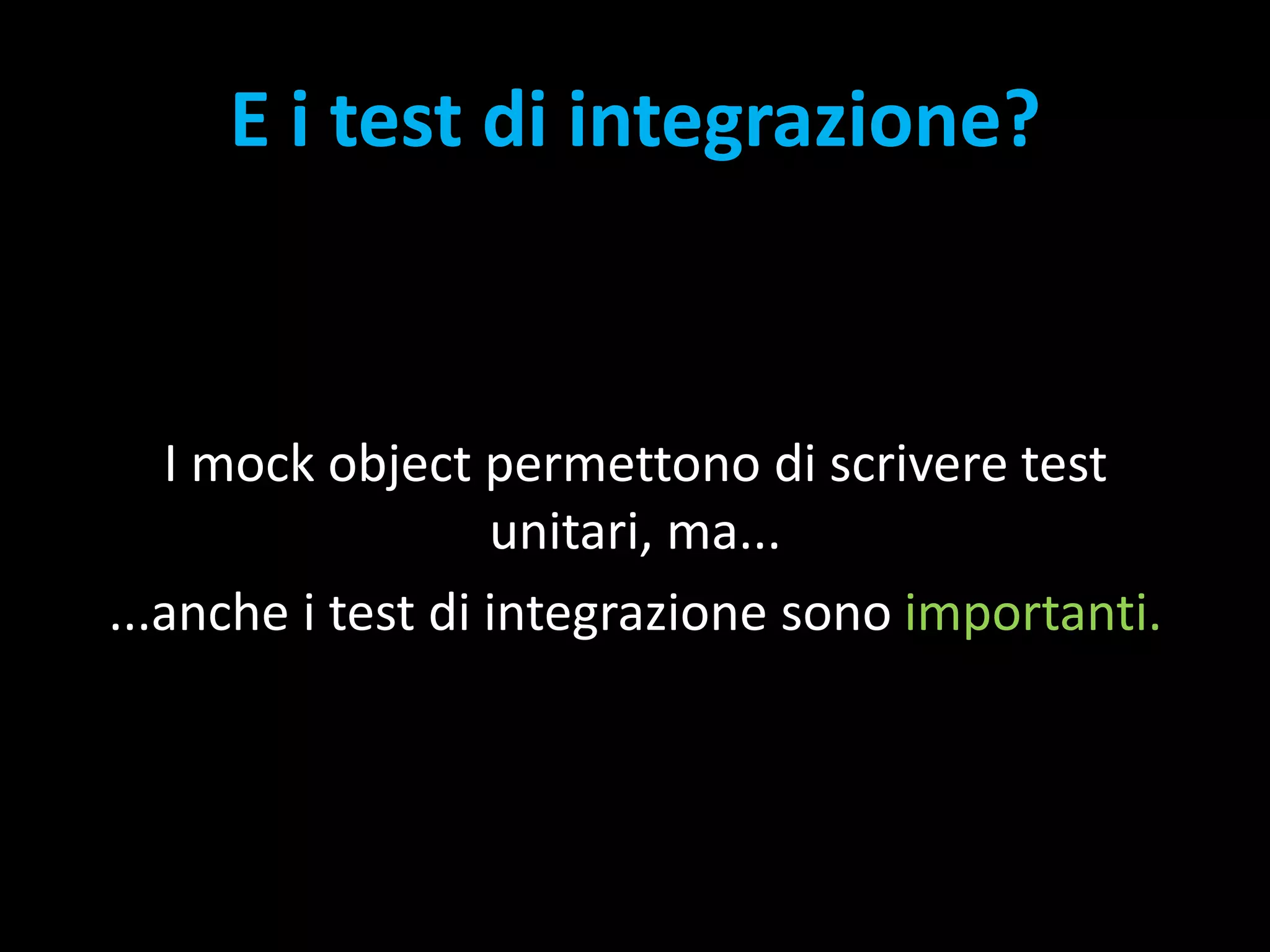 E i test di integrazione?

I mock object permettono di scrivere test unitari, ma...

...anche i test di integrazione sono importanti.